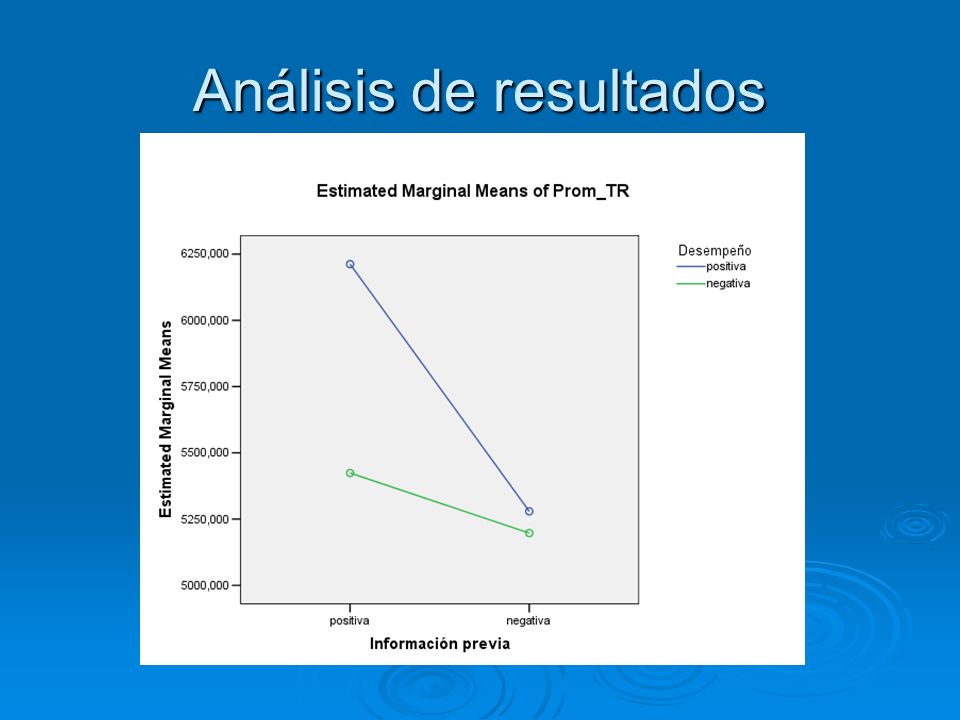 Análisis de resultados

Estimated Marginal Means of Prom_TR

Desempeño
positiva
negativa

Estimated Marginal Means

6250,000
6000,000
5750,000
5500,000
5250,000
5000,000

positiva
negativa

Información previa